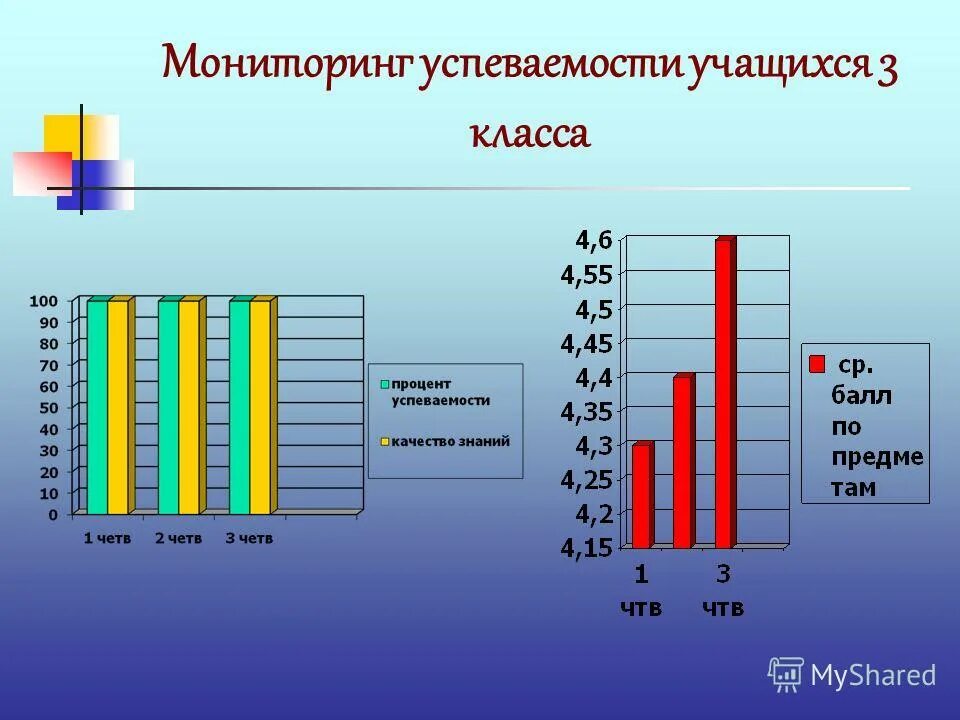 Мониторинг успеваемости учащихся 3 класса

100
90
80
70
60
50
40
30
20
10
0

1 четв
2 четв
3 четв

процент успеваемости
качество знаний

4,6
4,55
4,5
4,45
4,4
4,35
4,3
4,25
4,2
4,15

1 чтв
3 чтв

ср. балл по предметам

MyShared